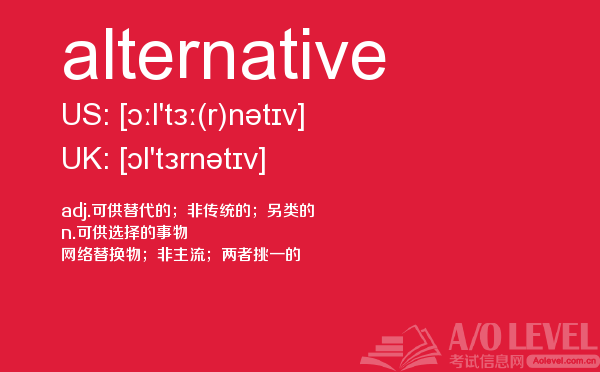 alternative

US: [ɔːl'tɜː(r)nətɪv]

UK: [ɔl'tɜrnətɪv]

adj.可供替代的；非传统的；另类的
n.可供选择的事物
网络替换物；非主流；两者挑一的

A/O LEVEL
考试信息网 Aolevel.com.cn